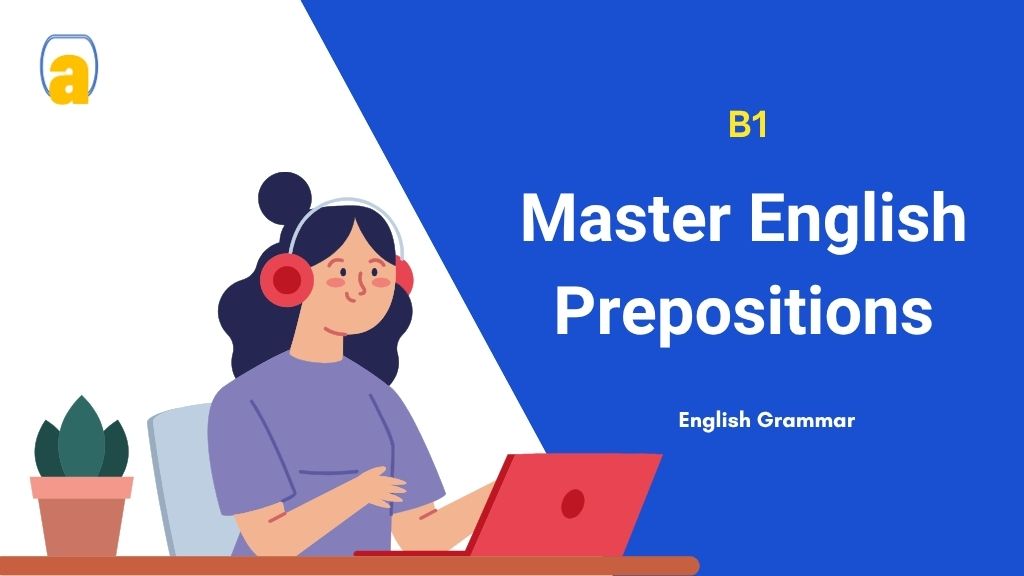 a

B1

Master English Prepositions

English Grammar